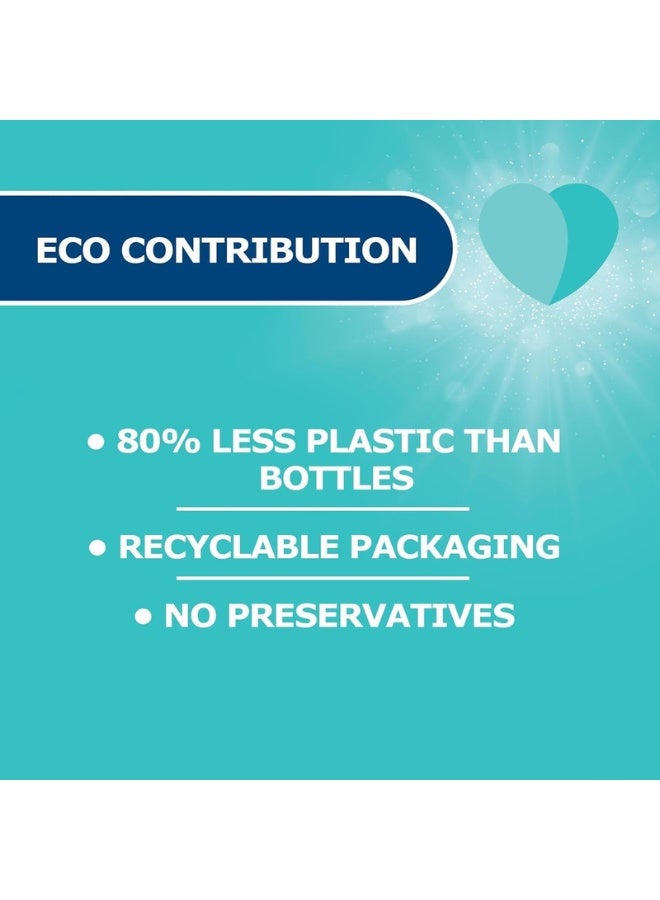 ECO CONTRIBUTION

• 80% LESS PLASTIC THAN BOTTLES

• RECYCLABLE PACKAGING

• NO PRESERVATIVES